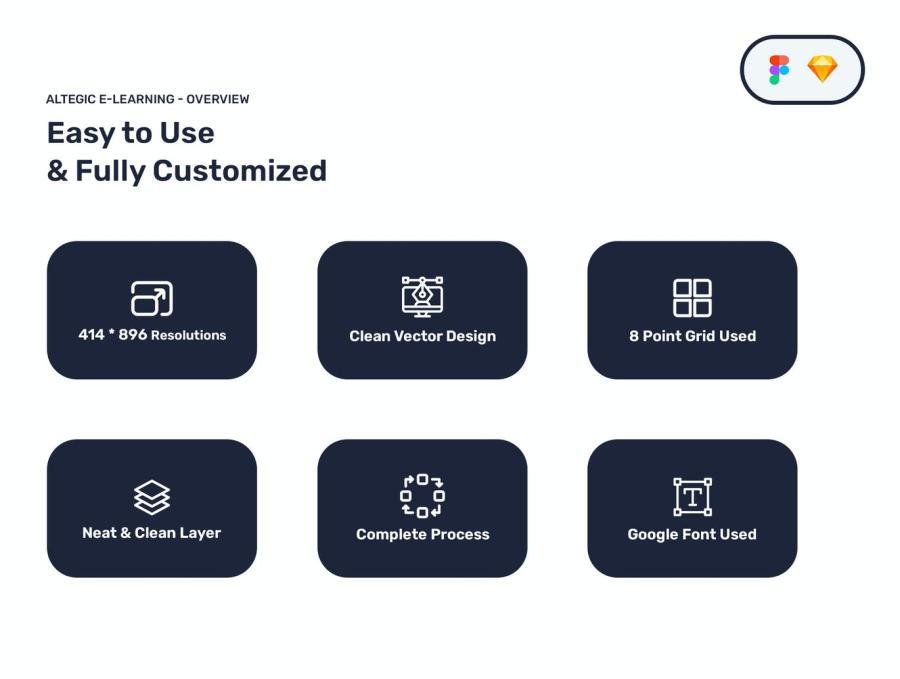 ALTEGIC E-LEARNING - OVERVIEW

Easy to Use
& Fully Customized

414 * 896 Resolutions

Clean Vector Design

8 Point Grid Used

Neat & Clean Layer

Complete Process

Google Font Used